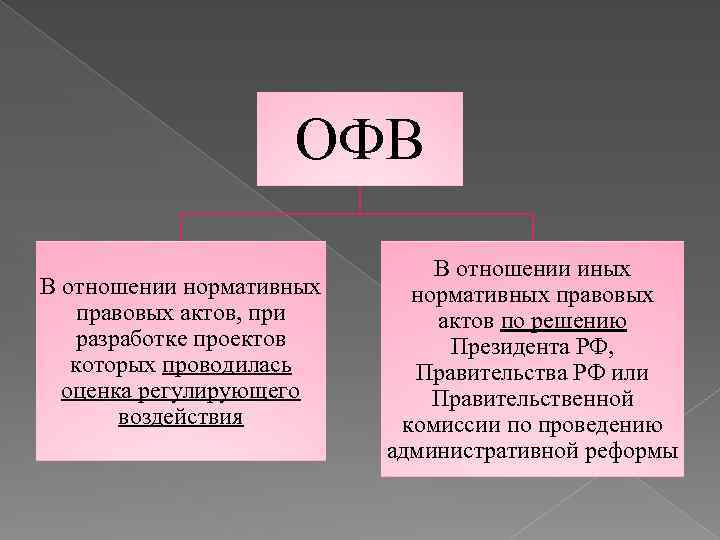 ОФВ

В отношении нормативных правовых актов, при разработке проектов которых проводилась оценка регулирующего воздействия

В отношении иных нормативных правовых актов по решению Президента РФ, Правительства РФ или Правительственной комиссии по проведению административной реформы